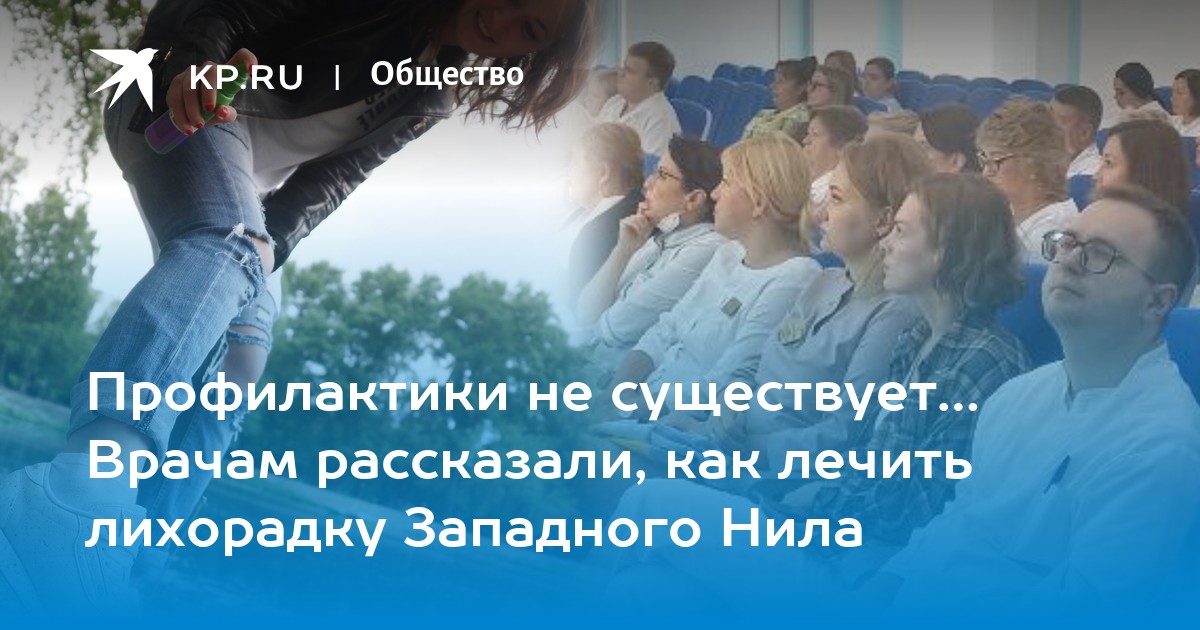 KP.RU | Общество

Профилактики не существует... Врачам рассказали, как лечить лихорадку Западного Нила